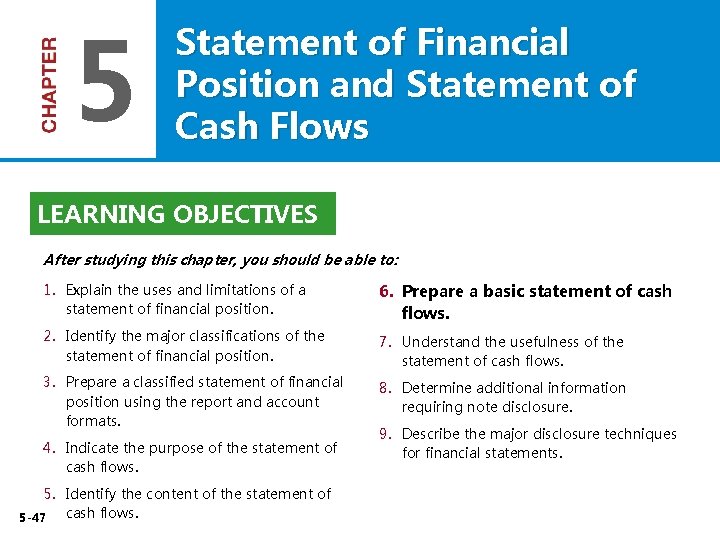 CHAPTER 5

Statement of Financial Position and Statement of Cash Flows

LEARNING OBJECTIVES

After studying this chapter, you should be able to:

1. Explain the uses and limitations of a statement of financial position.

2. Identify the major classifications of the statement of financial position.

3. Prepare a classified statement of financial position using the report and account formats.

4. Indicate the purpose of the statement of cash flows.

5. Identify the content of the statement of cash flows.

6. Prepare a basic statement of cash flows.

7. Understand the usefulness of the statement of cash flows.

8. Determine additional information requiring note disclosure.

9. Describe the major disclosure techniques for financial statements.

5-47